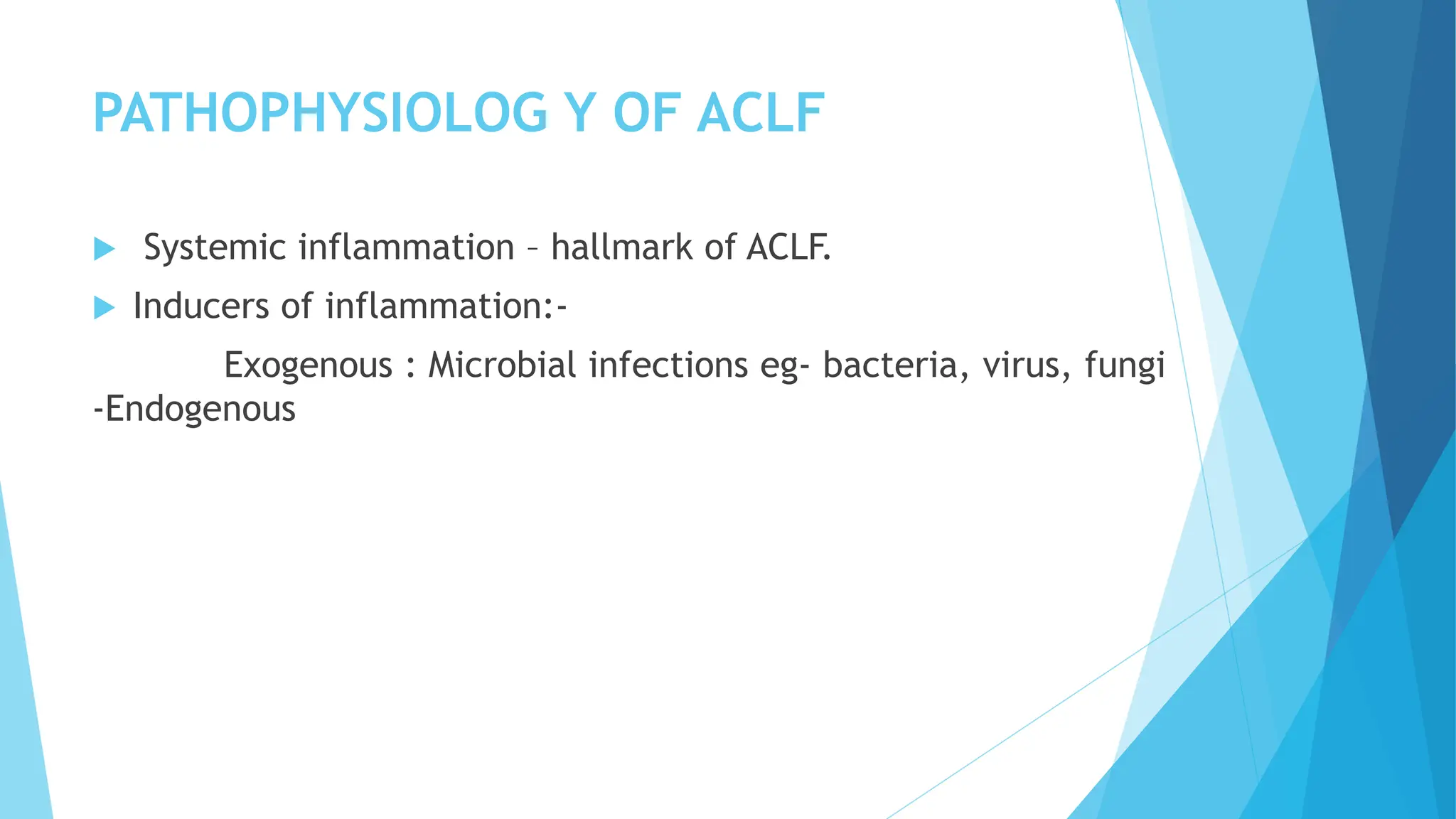 PATHOPHYSIOLOG Y OF ACLF

Systemic inflammation – hallmark of ACLF.

Inducers of inflammation:-

Exogenous : Microbial infections eg- bacteria, virus, fungi
-Endogenous